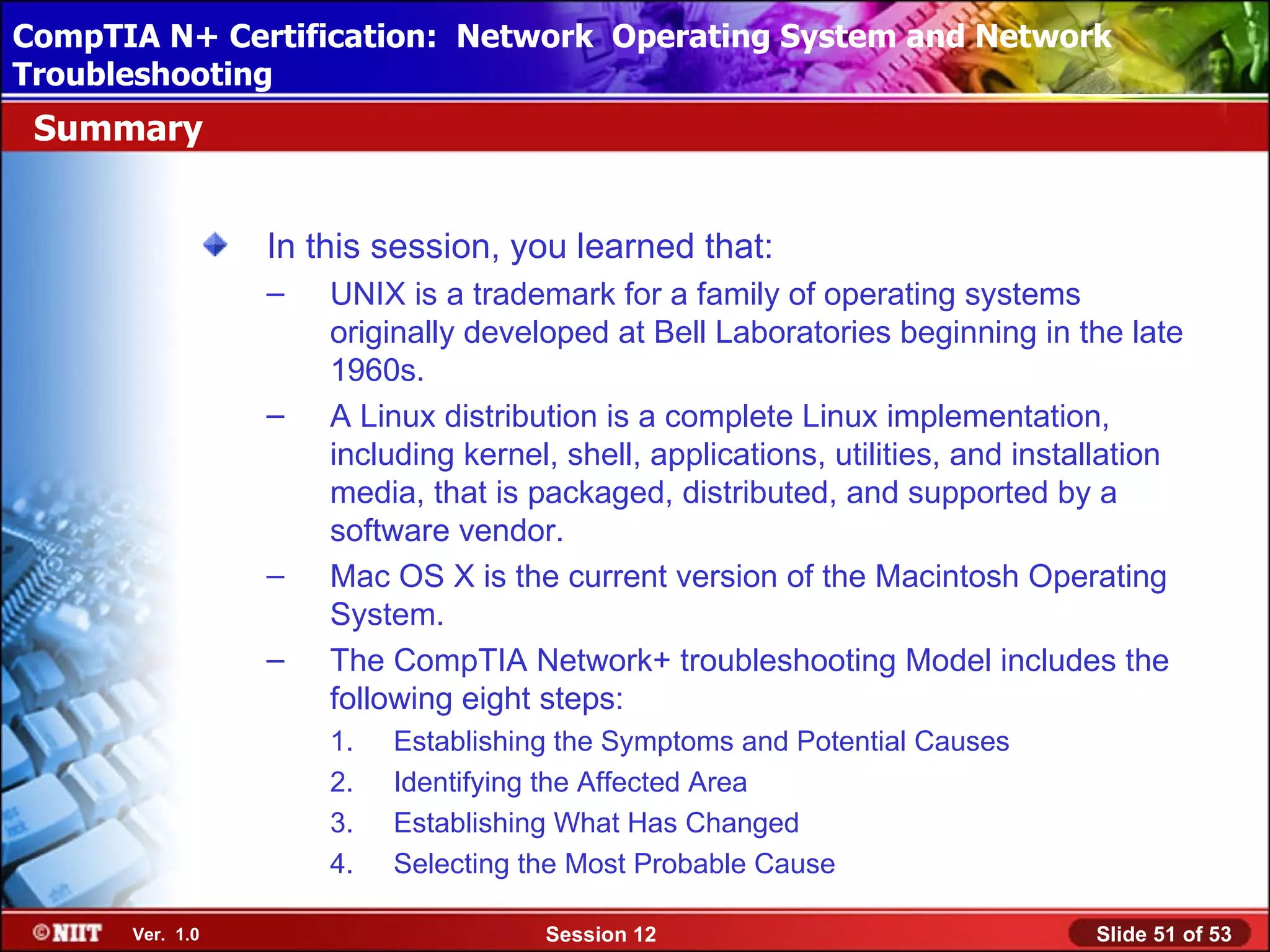 CompTIA N+ Certification: Network Operating System and Network Troubleshooting

Summary

In this session, you learned that:

– UNIX is a trademark for a family of operating systems originally developed at Bell Laboratories beginning in the late 1960s.

– A Linux distribution is a complete Linux implementation, including kernel, shell, applications, utilities, and installation media, that is packaged, distributed, and supported by a software vendor.

– Mac OS X is the current version of the Macintosh Operating System.

– The CompTIA Network+ troubleshooting Model includes the following eight steps:

1. Establishing the Symptoms and Potential Causes
2. Identifying the Affected Area
3. Establishing What Has Changed
4. Selecting the Most Probable Cause

©NIIT Ver. 1.0 Session 12 Slide 51 of 53